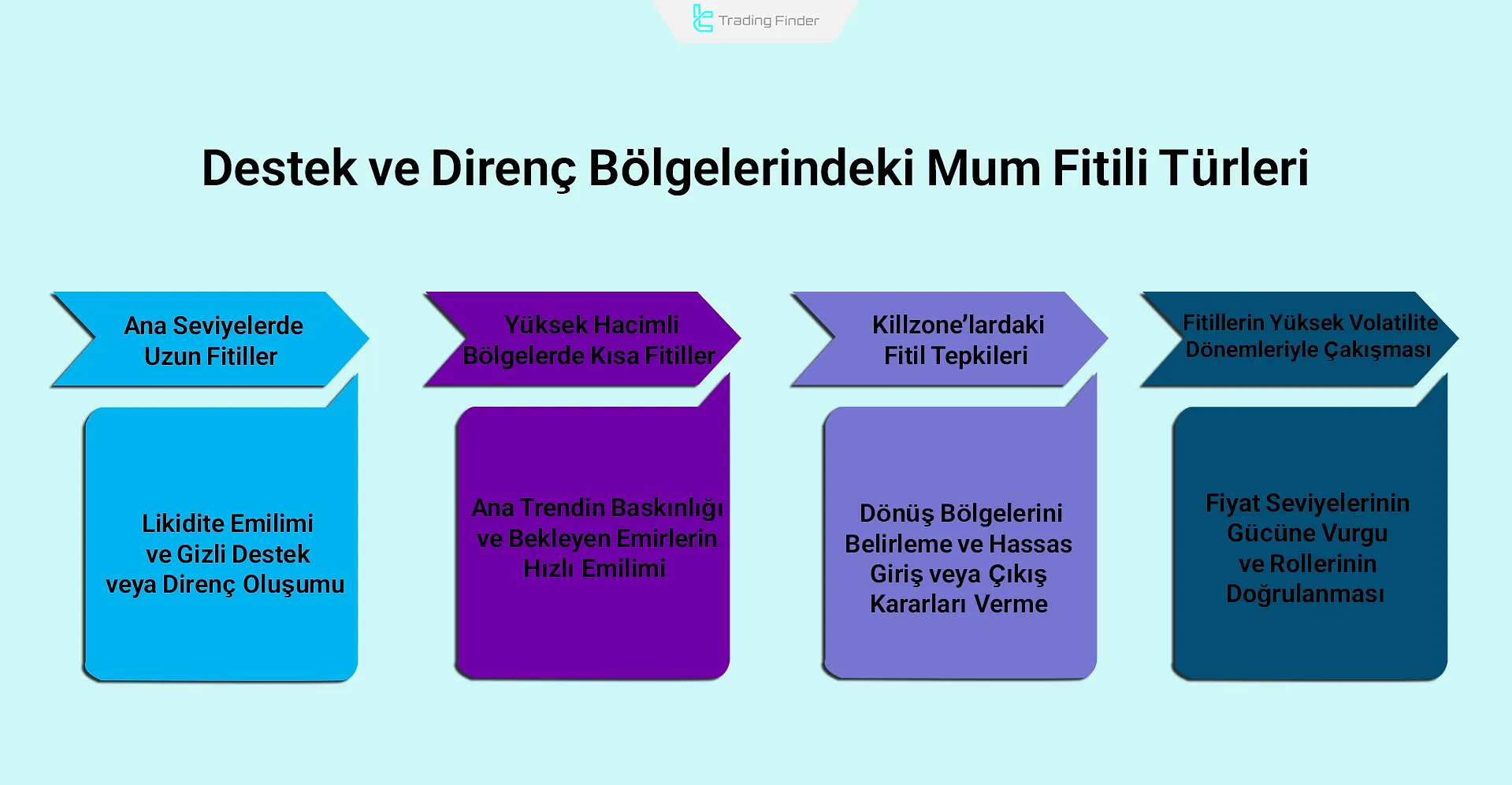 Trading Finder

Destek ve Direnç Bölgelerindeki Mum Fitili Türleri

Ana Seviyelerde Uzun Fitiller

Likidite Emilimi ve Gizli Destek veya Direnç Oluşumu

Yüksek Hacimli Bölgelerde Kısa Fitiller

Ana Trendin Baskınlığı ve Bekleyen Emirlerin Hızlı Emilimi

Killzone'lardaki Fitil Tepkileri

Dönüş Bölgelerini Belirleme ve Hassas Giriş veya Çıkış Kararları Verme

Fitillerin Yüksek Volatilite Dönemleriyle Çakışması

Fiyat Seviyelerinin Gücüne Vurgu ve Rollerinin Doğrulanması